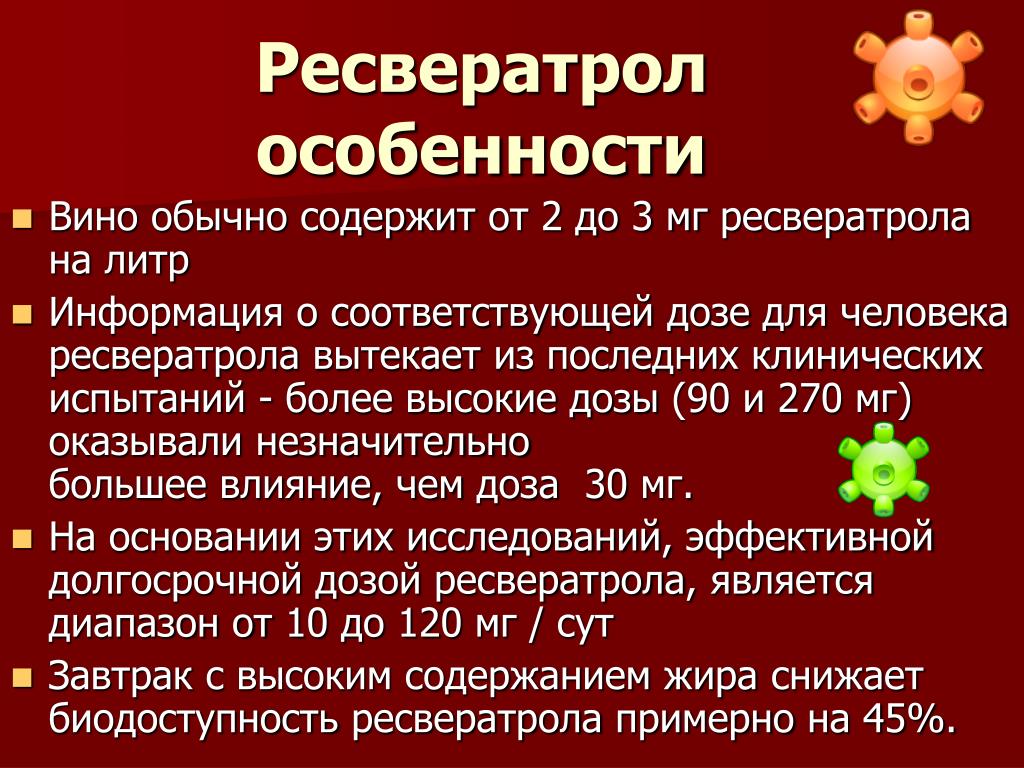 Ресвератрол особенности

Вино обычно содержит от 2 до 3 мг ресвератрола на литр

Информация о соответствующей дозе для человека ресвератрола вытекает из последних клинических испытаний - более высокие дозы (90 и 270 мг) оказывали незначительно большее влияние, чем доза 30 мг.

На основании этих исследований, эффективной долгосрочной дозой ресвератрола, является диапазон от 10 до 120 мг / сут

Завтрак с высоким содержанием жира снижает биодоступность ресвератрола примерно на 45%.